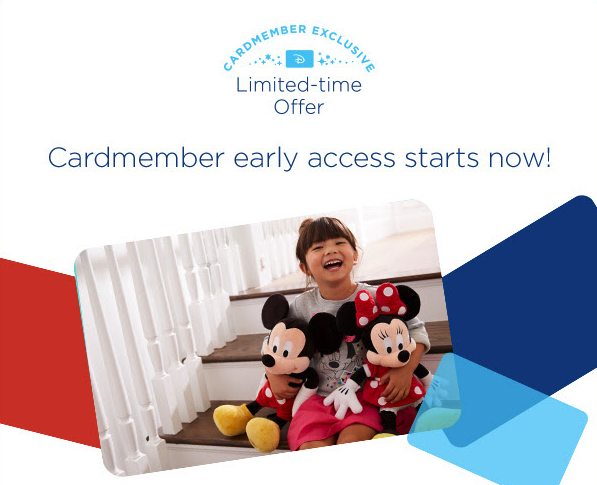 CARDMEMBER EXCLUSIVE

Limited-time Offer

Cardmember early access starts now!